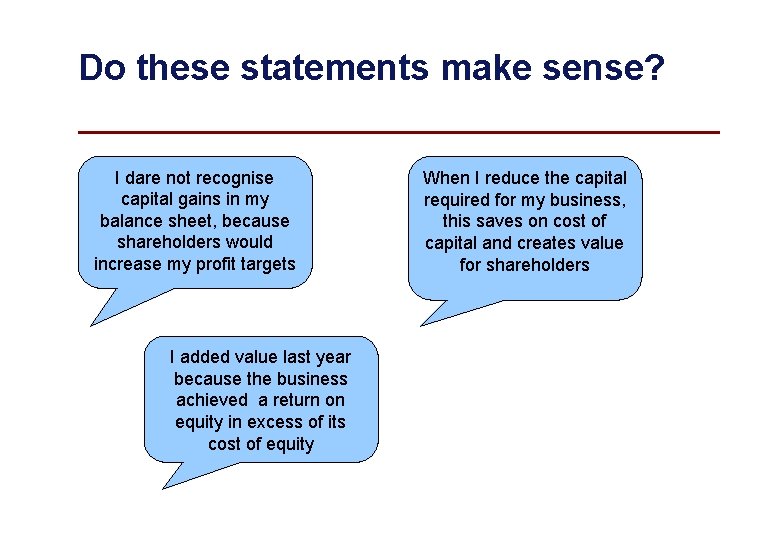 Do these statements make sense?

I dare not recognise capital gains in my balance sheet, because shareholders would increase my profit targets

When I reduce the capital required for my business, this saves on cost of capital and creates value for shareholders

I added value last year because the business achieved a return on equity in excess of its cost of equity